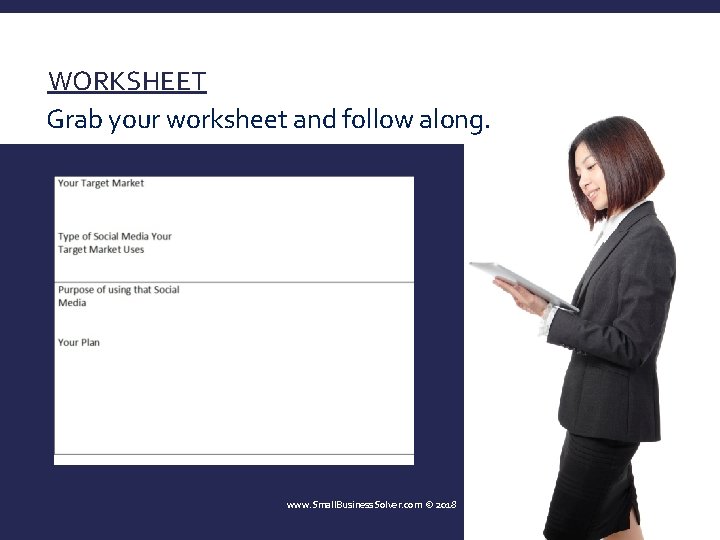 WORKSHEET

Grab your worksheet and follow along.

Your Target Market

Type of Social Media Your Target Market Uses

Purpose of using that Social Media

Your Plan

www.SmallBusinessSolver.com © 2018